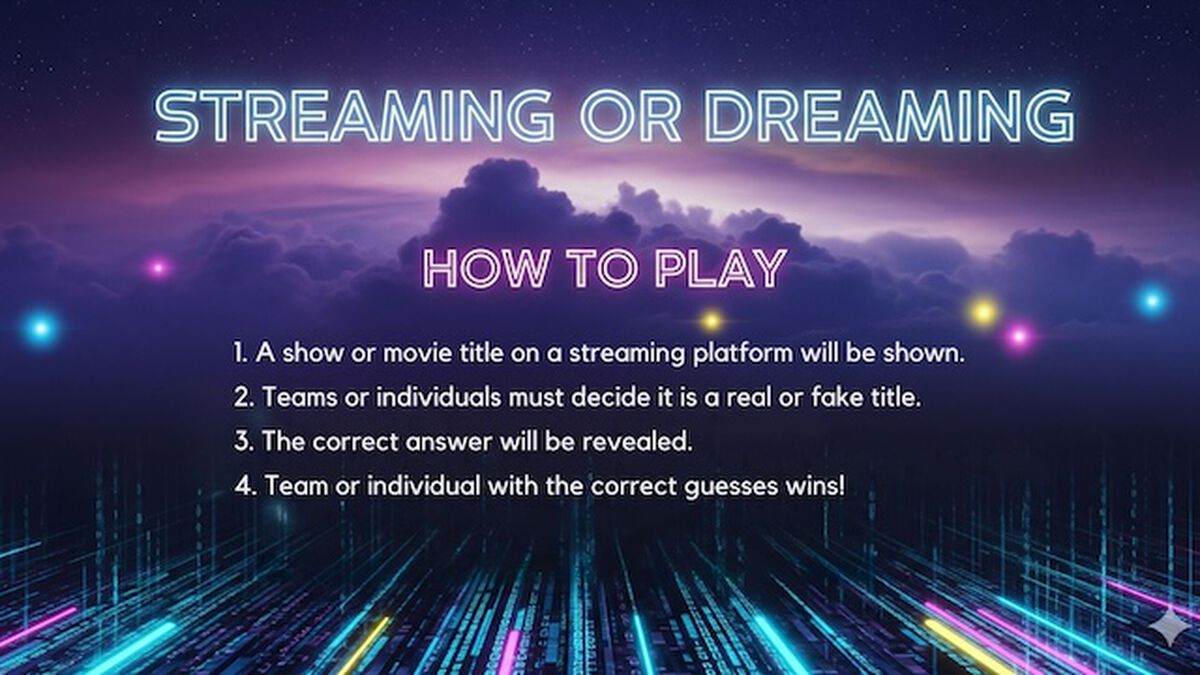 STREAMING OR DREAMING

HOW TO PLAY

1. A show or movie title on a streaming platform will be shown.
2. Teams or individuals must decide it is a real or fake title.
3. The correct answer will be revealed.
4. Team or individual with the correct guesses wins!